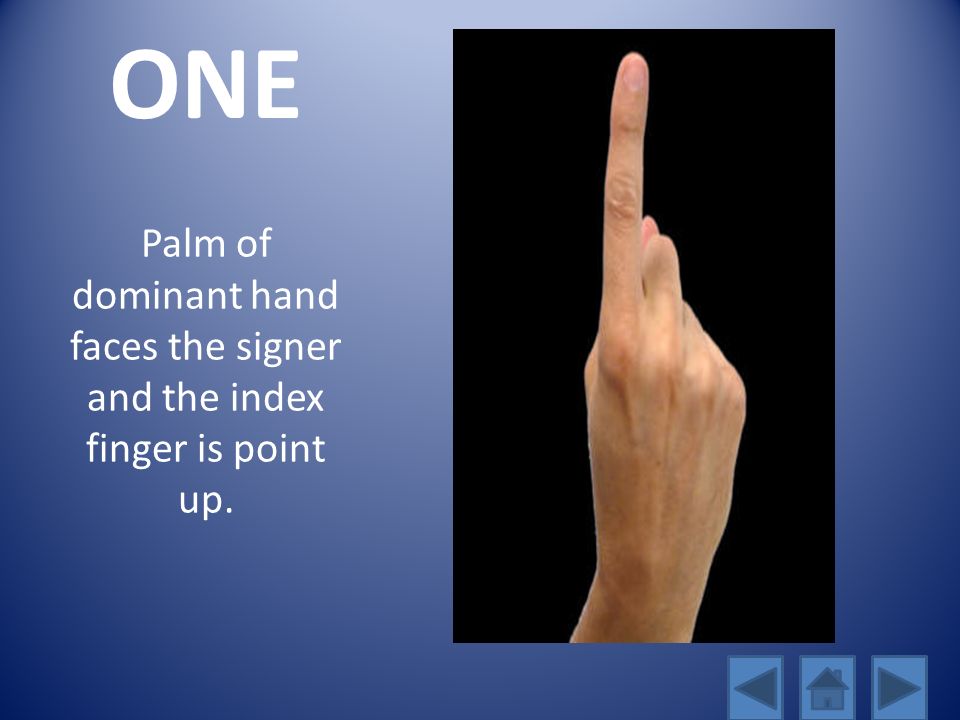 ONE

Palm of dominant hand faces the signer and the index finger is point up.